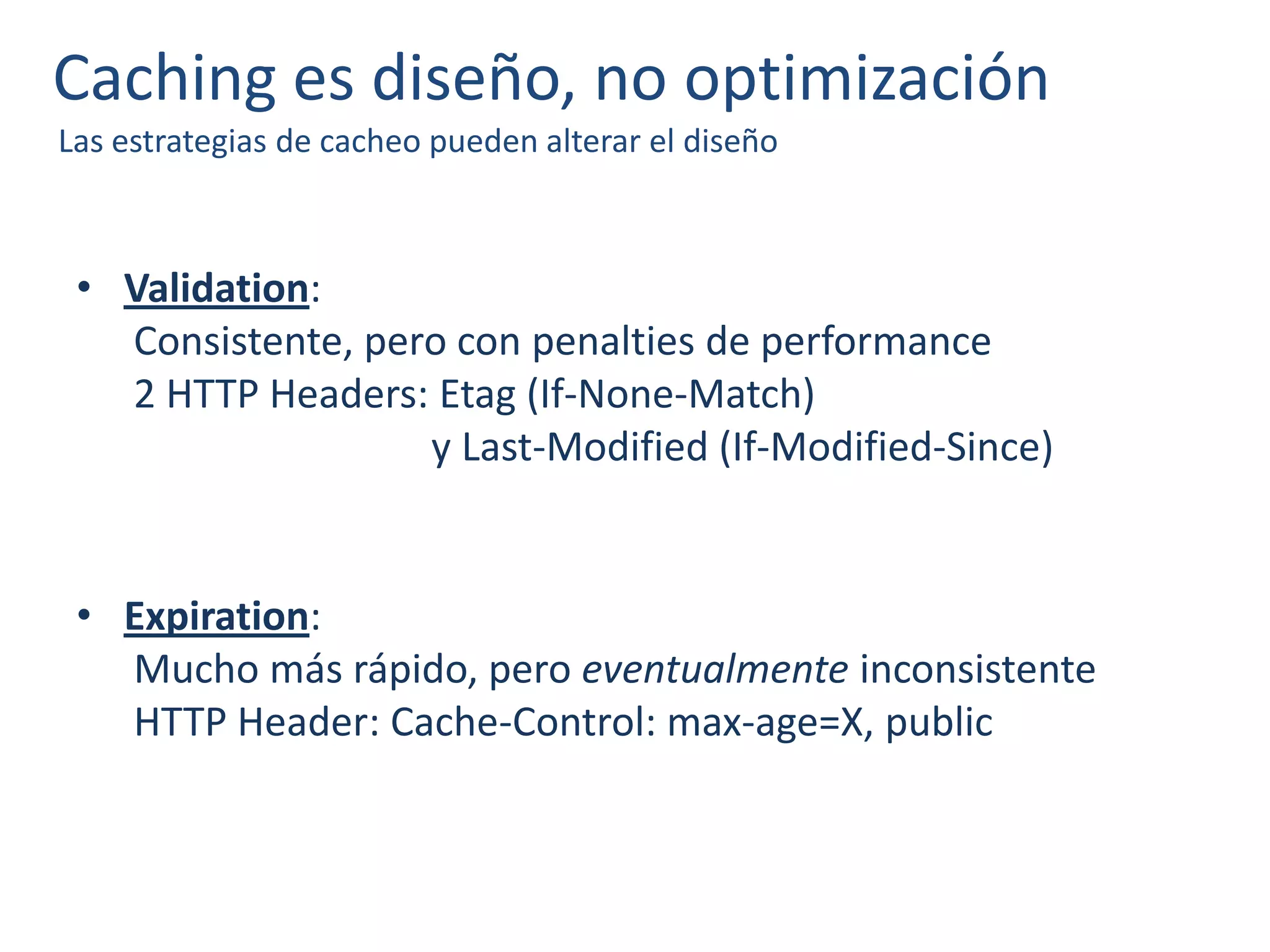 Caching es diseño, no optimización

Las estrategias de cacheo pueden alterar el diseño

• Validation:
Consistente, pero con penalties de performance
2 HTTP Headers: Etag (If-None-Match)
y Last-Modified (If-Modified-Since)

• Expiration:
Mucho más rápido, pero eventualmente inconsistente
HTTP Header: Cache-Control: max-age=X, public